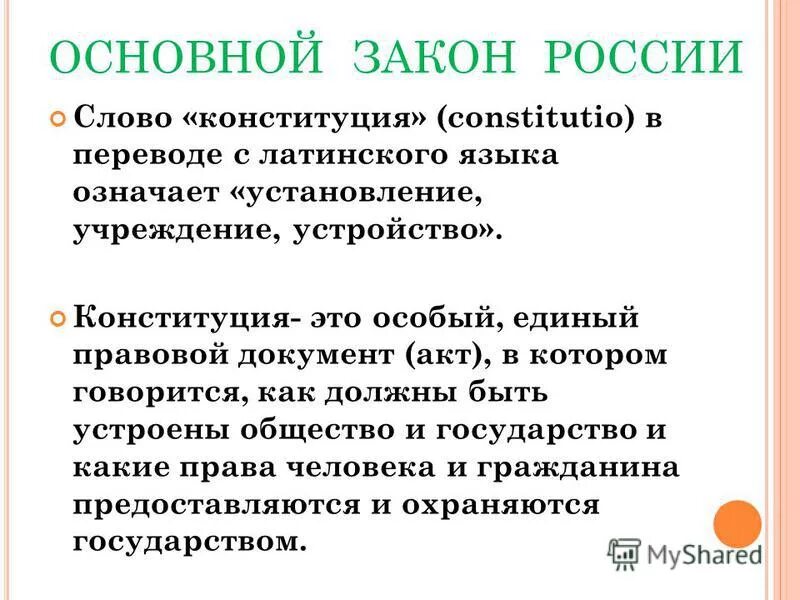 ОСНОВНОЙ ЗАКОН РОССИИ

Слово «конституция» (constitutio) в переводе с латинского языка означает «установление, учреждение, устройство».

Конституция- это особый, единый правовой документ (акт), в котором говорится, как должны быть устроены общество и государство и какие права человека и гражданина предоставляются и охраняются государством.

MyShared